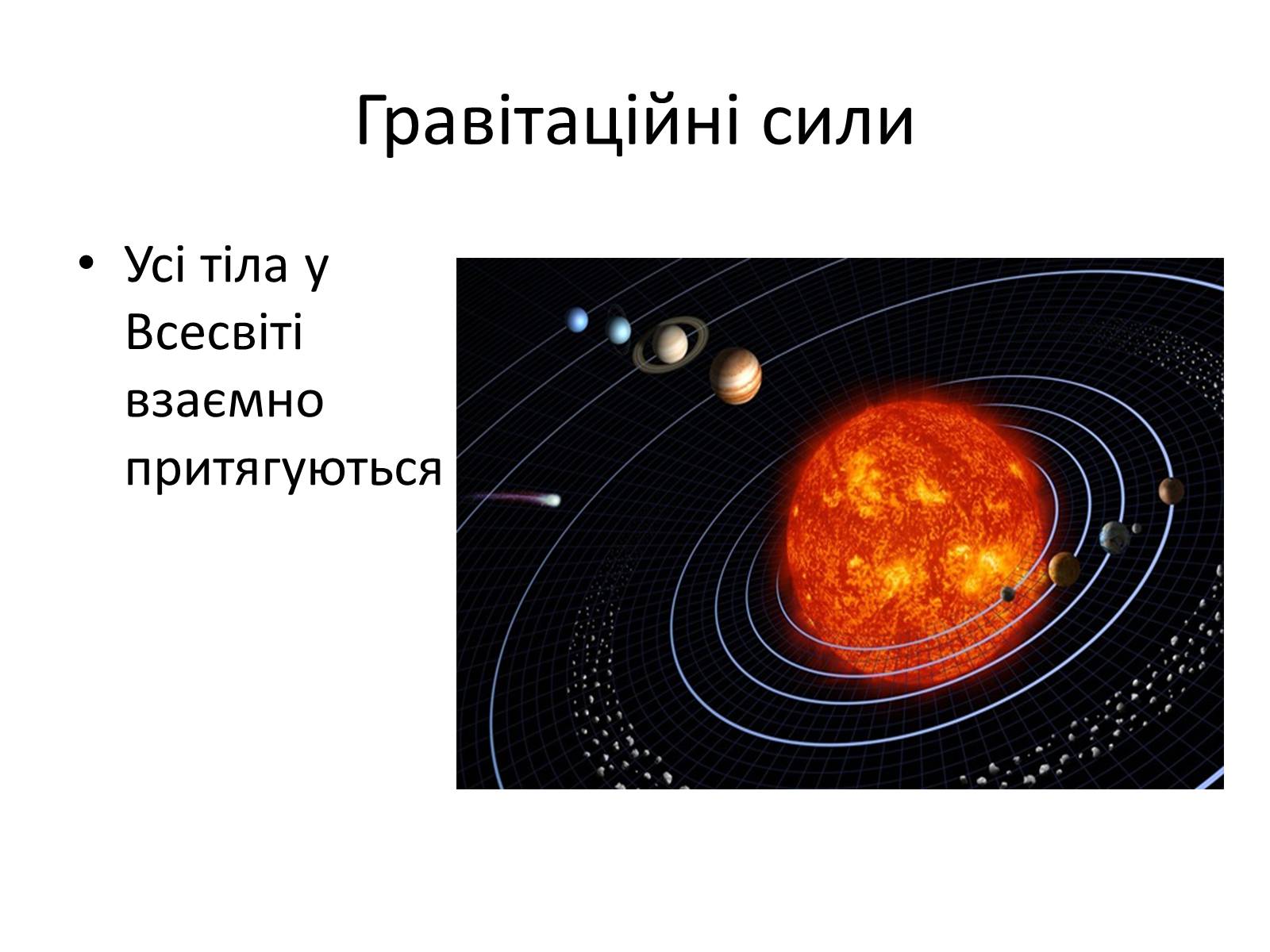 Гравітаційні сили

• Усі тіла у Всесвіті взаємно притягуються